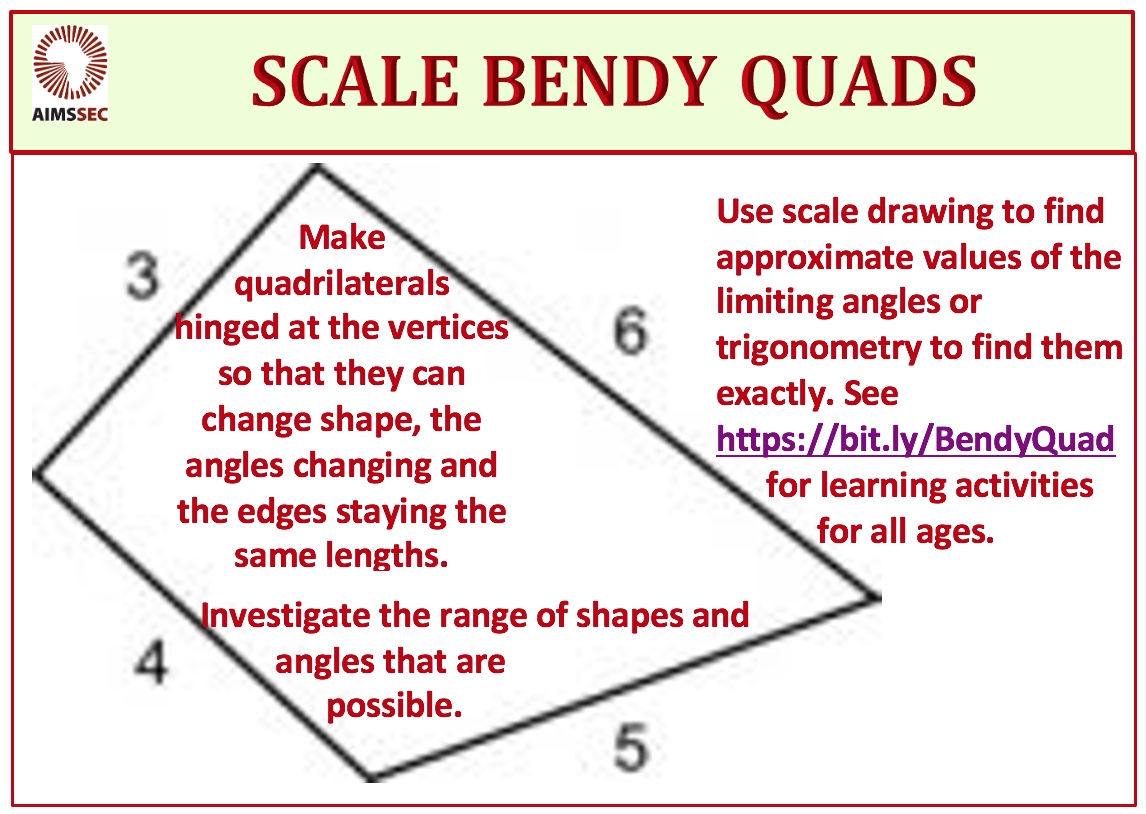 AIMSSEC

SCALE BENDY QUADS

3

6

4

5

Make quadrilaterals hinged at the vertices so that they can change shape, the angles changing and the edges staying the same lengths.

Investigate the range of shapes and angles that are possible.

Use scale drawing to find approximate values of the limiting angles or trigonometry to find them exactly. See https://bit.ly/BendyQuad for learning activities for all ages.